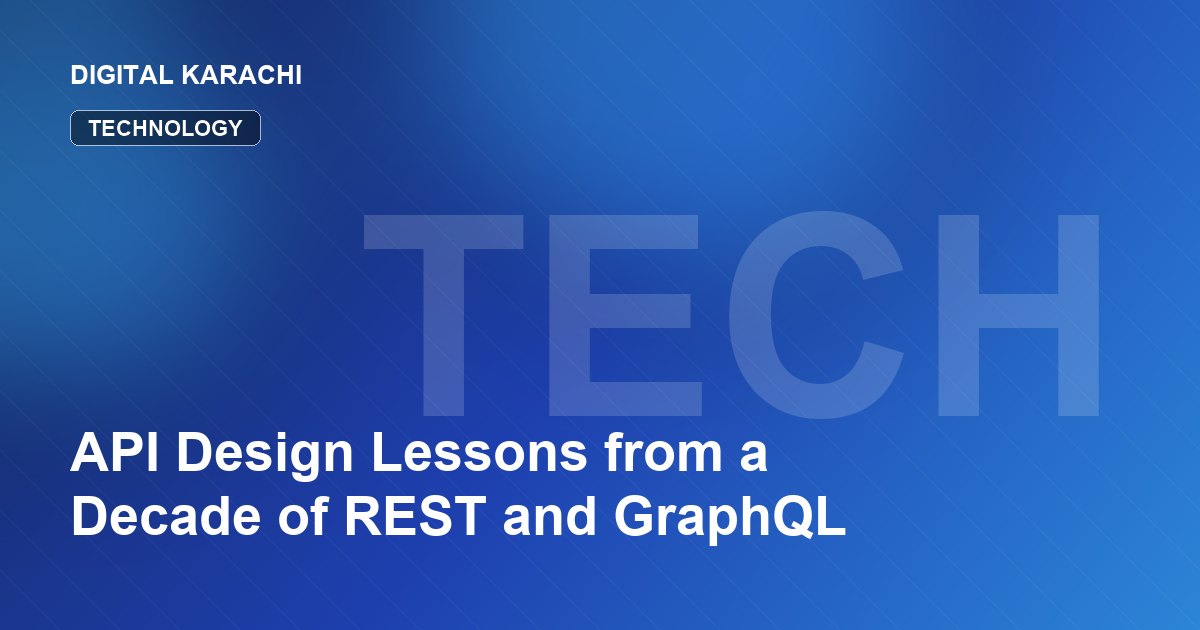 DIGITAL KARACHI

TECHNOLOGY

TECH

API Design Lessons from a Decade of REST and GraphQL